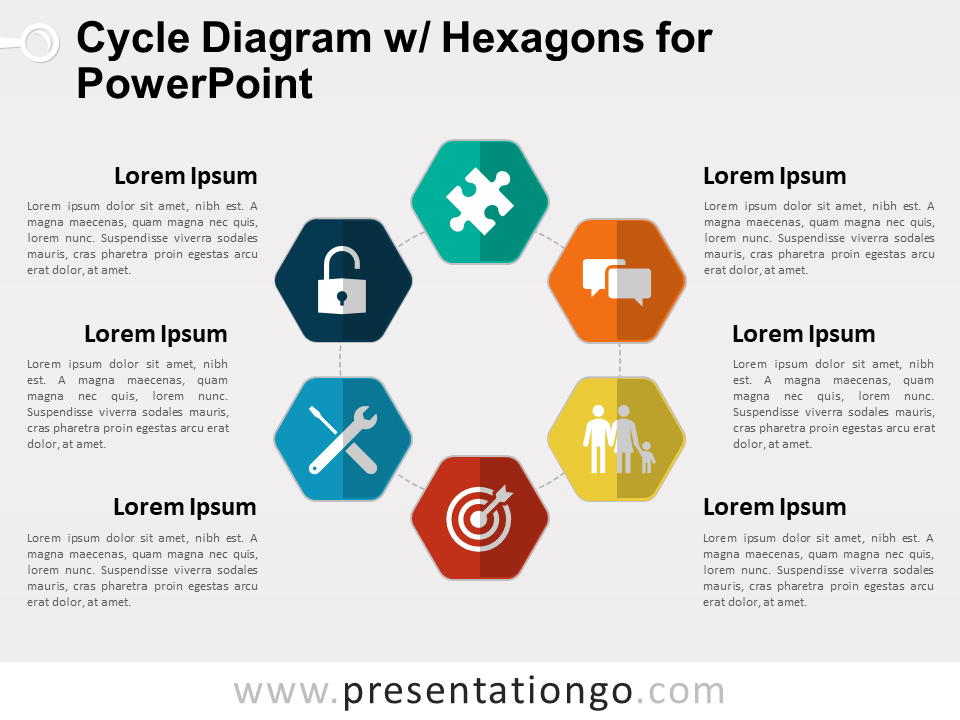 Cycle Diagram w/ Hexagons for PowerPoint

Lorem Ipsum

Lorem ipsum dolor sit amet, nibh est. A magna maecenas, quam magna nec quis, lorem nunc. Suspendisse viverra sodales mauris, cras pharetra proin egestas arcu erat dolor, at amet.

Lorem Ipsum

Lorem ipsum dolor sit amet, nibh est. A magna maecenas, quam magna nec quis, lorem nunc. Suspendisse viverra sodales mauris, cras pharetra proin egestas arcu erat dolor, at amet.

Lorem Ipsum

Lorem ipsum dolor sit amet, nibh est. A magna maecenas, quam magna nec quis, lorem nunc. Suspendisse viverra sodales mauris, cras pharetra proin egestas arcu erat dolor, at amet.

Lorem Ipsum

Lorem ipsum dolor sit amet, nibh est. A magna maecenas, quam magna nec quis, lorem nunc. Suspendisse viverra sodales mauris, cras pharetra proin egestas arcu erat dolor, at amet.

Lorem Ipsum

Lorem ipsum dolor sit amet, nibh est. A magna maecenas, quam magna nec quis, lorem nunc. Suspendisse viverra sodales mauris, cras pharetra proin egestas arcu erat dolor, at amet.

Lorem Ipsum

Lorem ipsum dolor sit amet, nibh est. A magna maecenas, quam magna nec quis, lorem nunc. Suspendisse viverra sodales mauris, cras pharetra proin egestas arcu erat dolor, at amet.

www.presentationgo.com